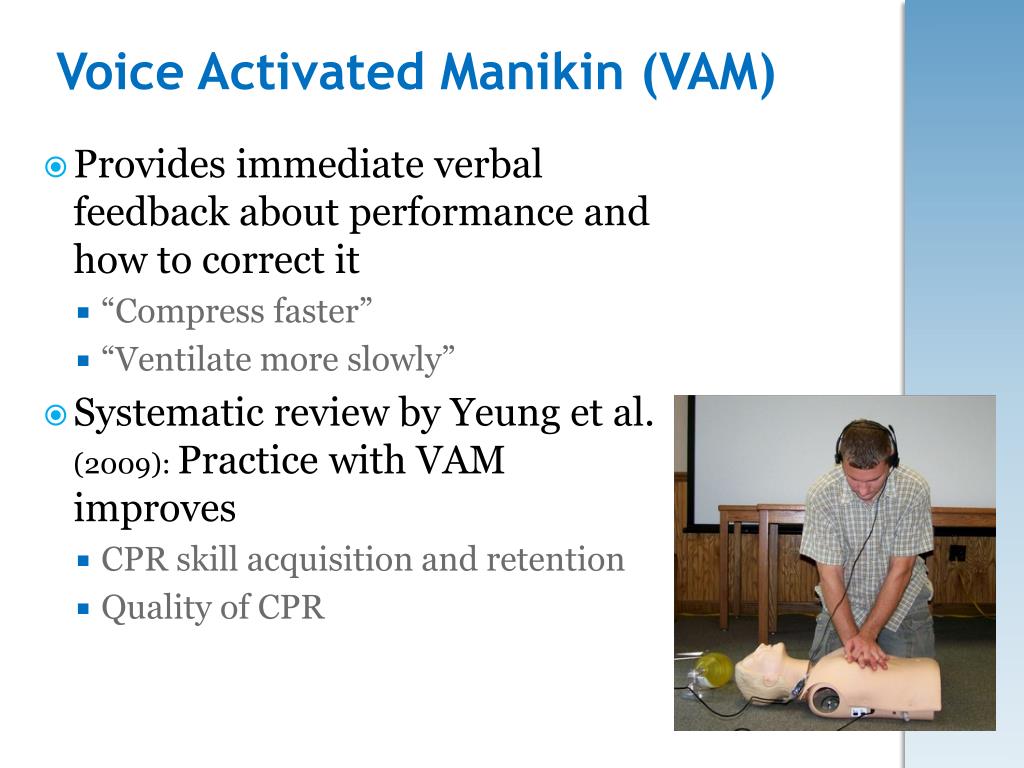 Voice Activated Manikin (VAM)

Provides immediate verbal feedback about performance and how to correct it

“Compress faster”

“Ventilate more slowly”

Systematic review by Yeung et al. (2009): Practice with VAM improves

CPR skill acquisition and retention

Quality of CPR